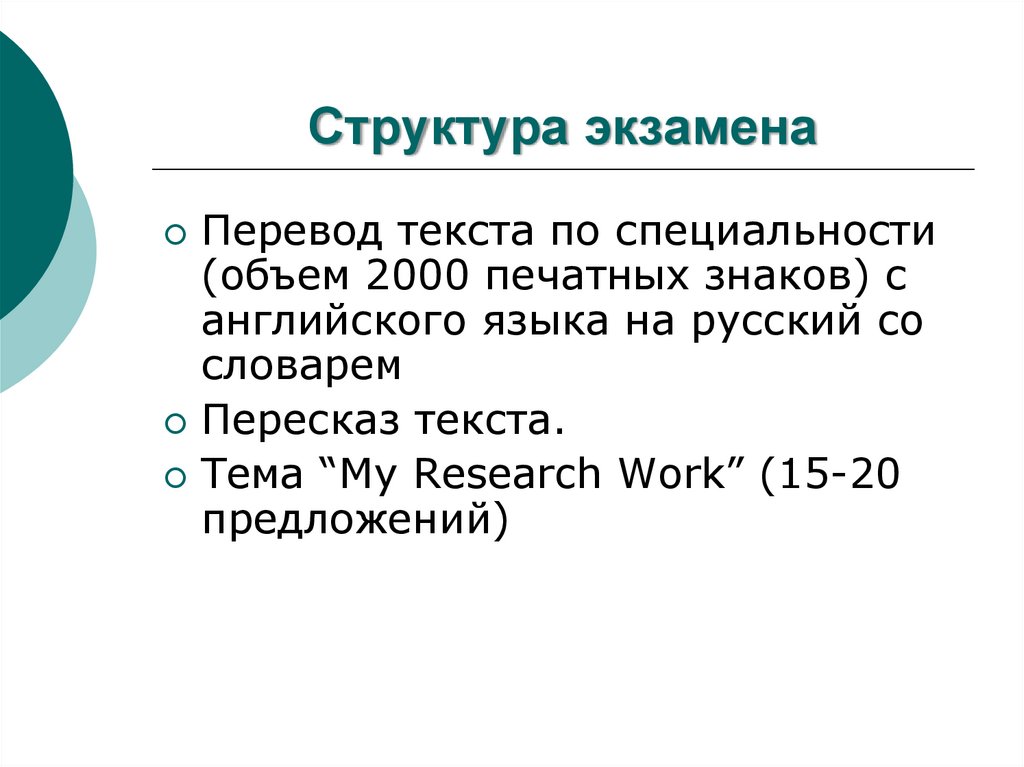 Структура экзамена

Перевод текста по специальности (объем 2000 печатных знаков) с английского языка на русский со словарем

Пересказ текста.

Тема “My Research Work” (15-20 предложений)